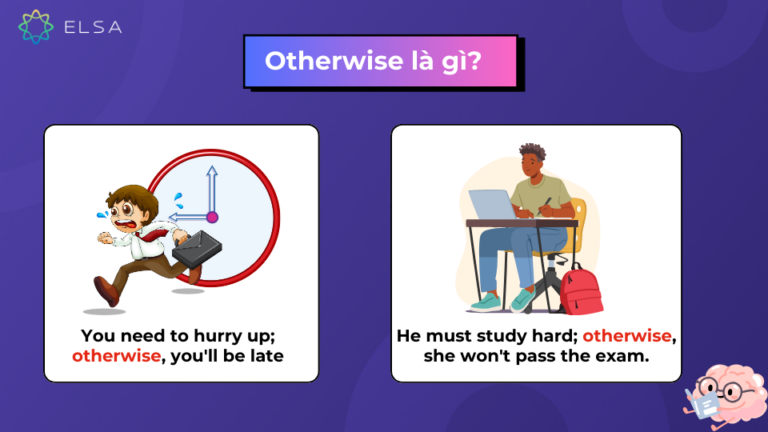 ELSA

Otherwise là gì?

You need to hurry up; otherwise, you'll be late

He must study hard; otherwise, she won't pass the exam.